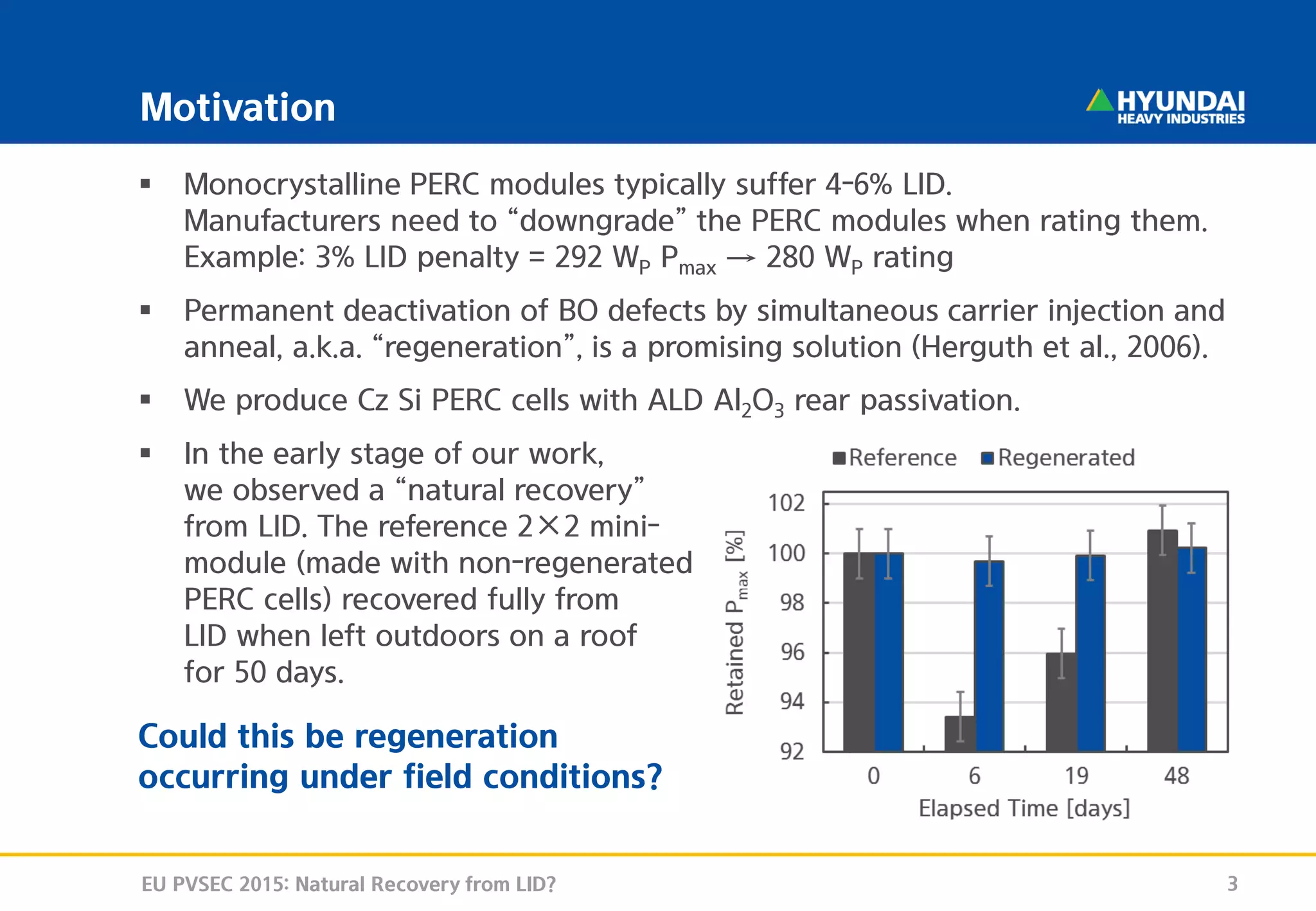 Motivation

HYUNDAI HEAVY INDUSTRIES

▪ Monocrystalline PERC modules typically suffer 4-6% LID. Manufacturers need to “downgrade” the PERC modules when rating them. Example: 3% LID penalty = 292 $W_P$ $P_{max}$ → 280 $W_P$ rating

▪ Permanent deactivation of BO defects by simultaneous carrier injection and anneal, a.k.a. “regeneration”, is a promising solution (Herguth et al., 2006).

▪ We produce Cz Si PERC cells with ALD $Al_2O_3$ rear passivation.

▪ In the early stage of our work, we observed a “natural recovery” from LID. The reference 2×2 mini-module (made with non-regenerated PERC cells) recovered fully from LID when left outdoors on a roof for 50 days.

Could this be regeneration occurring under field conditions?

Reference Regenerated

Retained $P_{max}$ [%]

102
100
98
96
94
92

0 6 19 48

Elapsed Time [days]

EU PVSEC 2015: Natural Recovery from LID?

3